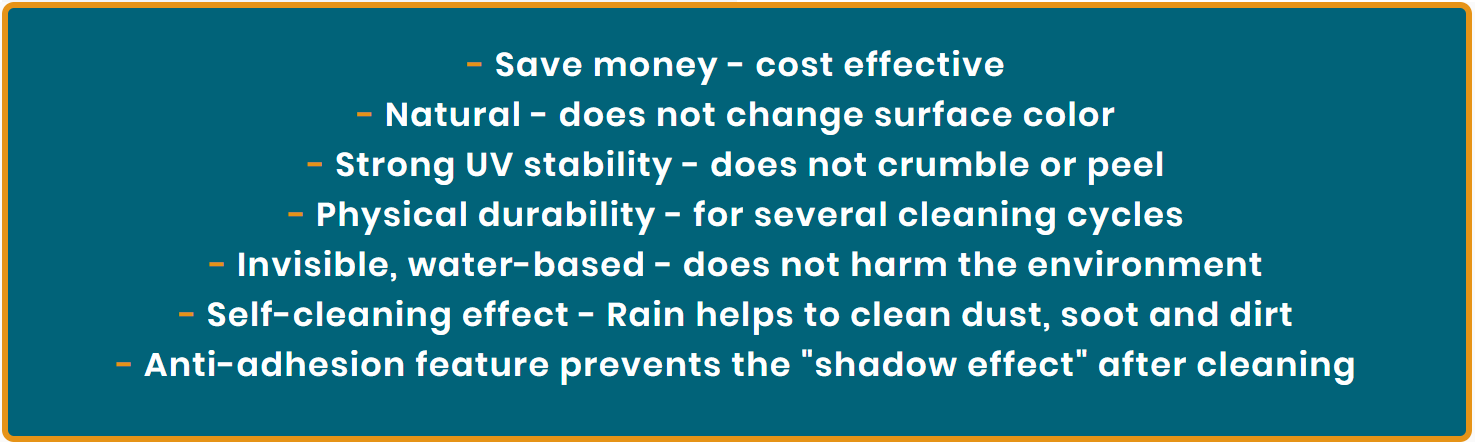 - Save money - cost effective
- Natural - does not change surface color
- Strong UV stability - does not crumble or peel
- Physical durability - for several cleaning cycles
- Invisible, water-based - does not harm the environment
- Self-cleaning effect - Rain helps to clean dust, soot and dirt
- Anti-adhesion feature prevents the "shadow effect" after cleaning